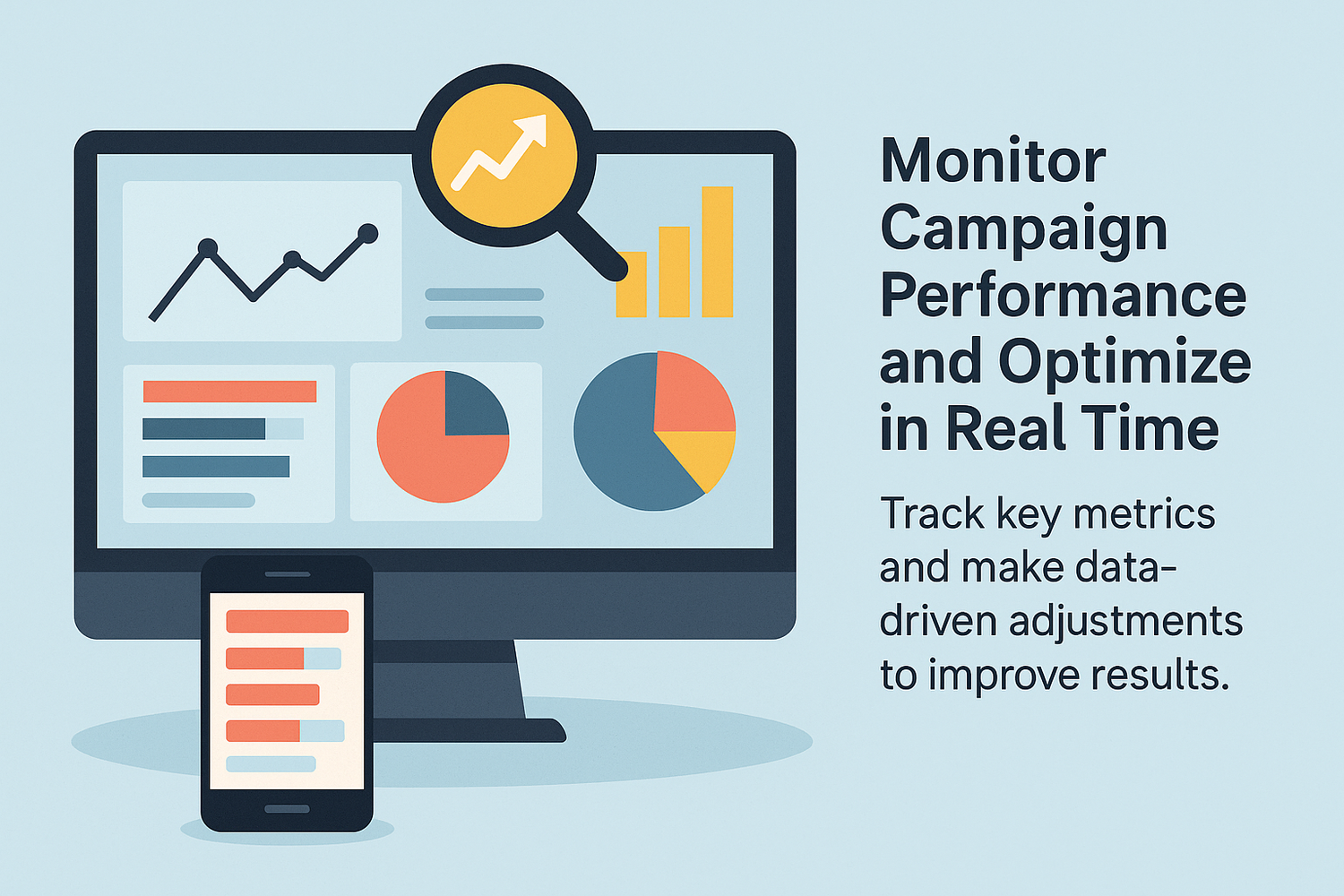 Monitor Campaign Performance and Optimize in Real Time

Track key metrics and make data-driven adjustments to improve results.